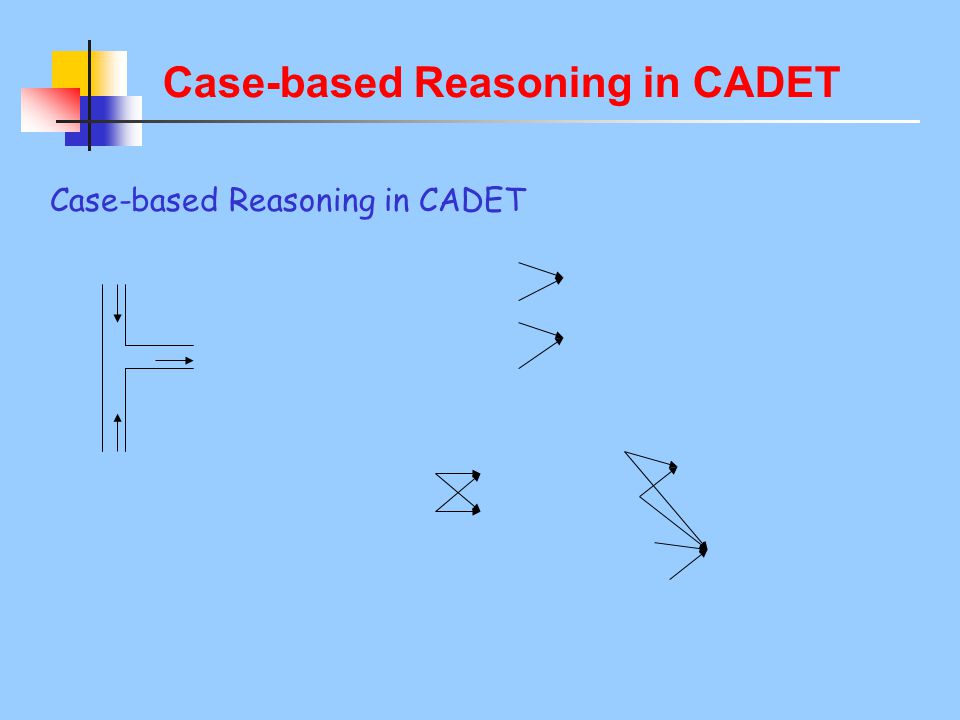 Case-based Reasoning in CADET

Case-based Reasoning in CADET